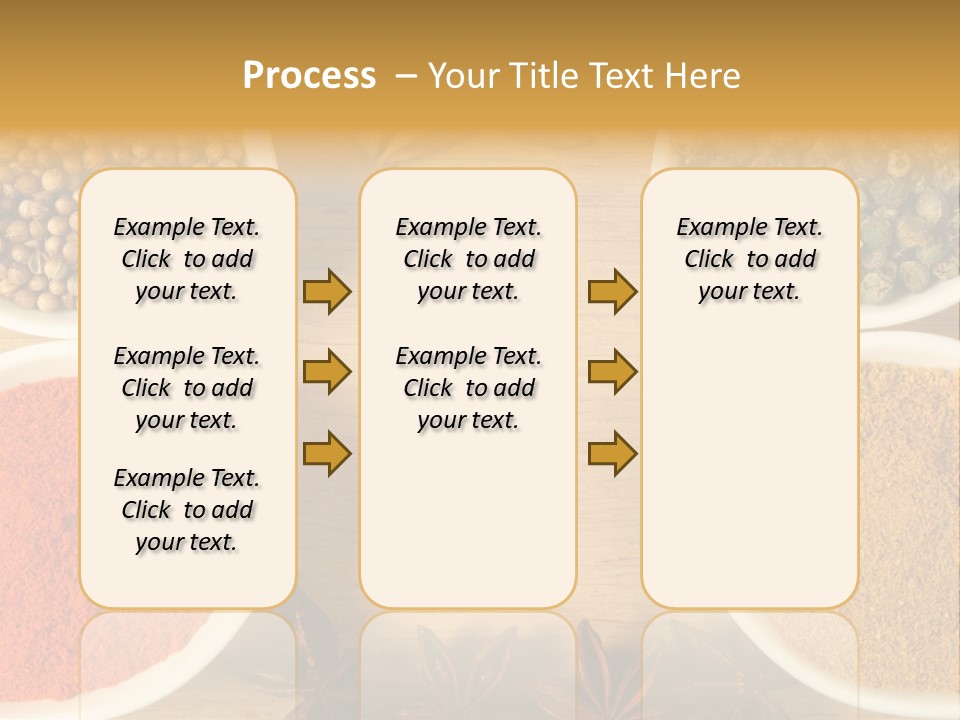 Process – Your Title Text Here

Example Text. Click to add your text.

Example Text. Click to add your text.

Example Text. Click to add your text.

Example Text. Click to add your text.

Example Text. Click to add your text.

Example Text. Click to add your text.